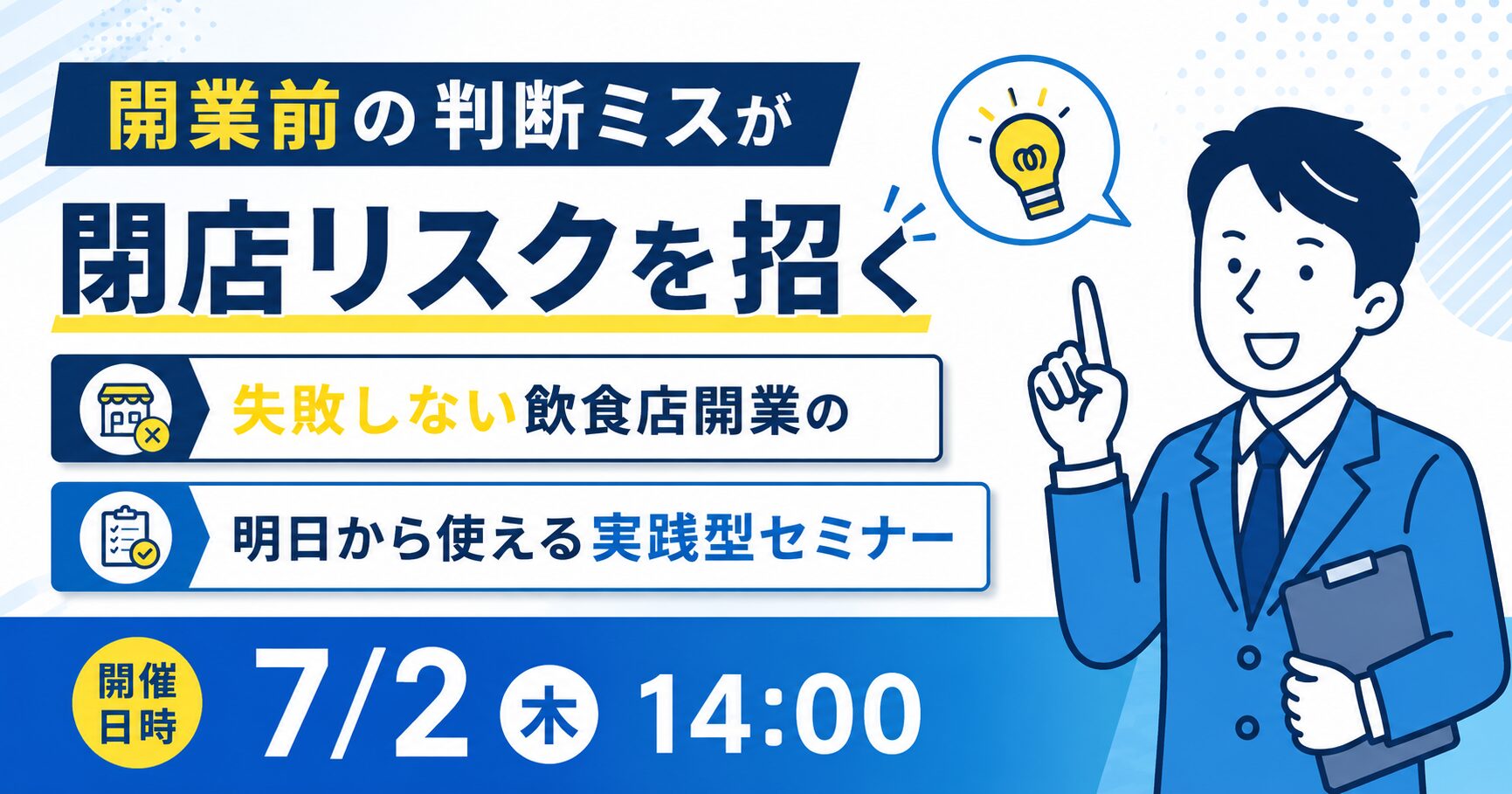 開業前の判断ミスが

閉店リスクを招く

失敗しない飲食店開業の

明日から使える実践型セミナー

開催日時

7/2 木 14:00